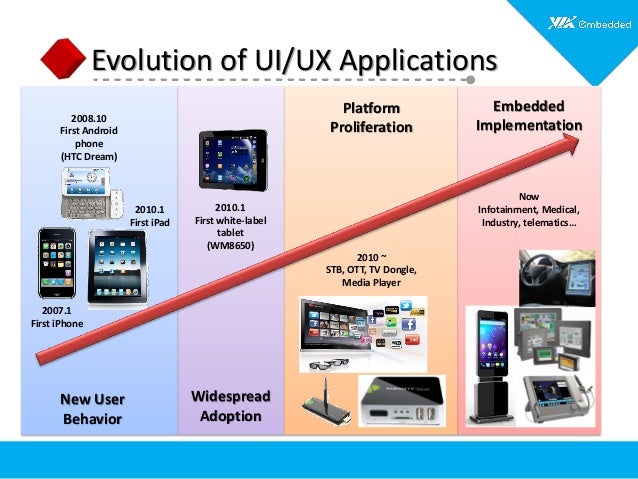 VIA Embedded

Evolution of UI/UX Applications

2008.10
First Android phone
(HTC Dream)

2010.1
First iPad

2007.1
First iPhone

New User Behavior

2010.1
First white-label tablet
(WM8650)

Widespread Adoption

Platform Proliferation

2010 ~
STB, OTT, TV Dongle, Media Player

Embedded Implementation

Now
Infotainment, Medical, Industry, telematics…